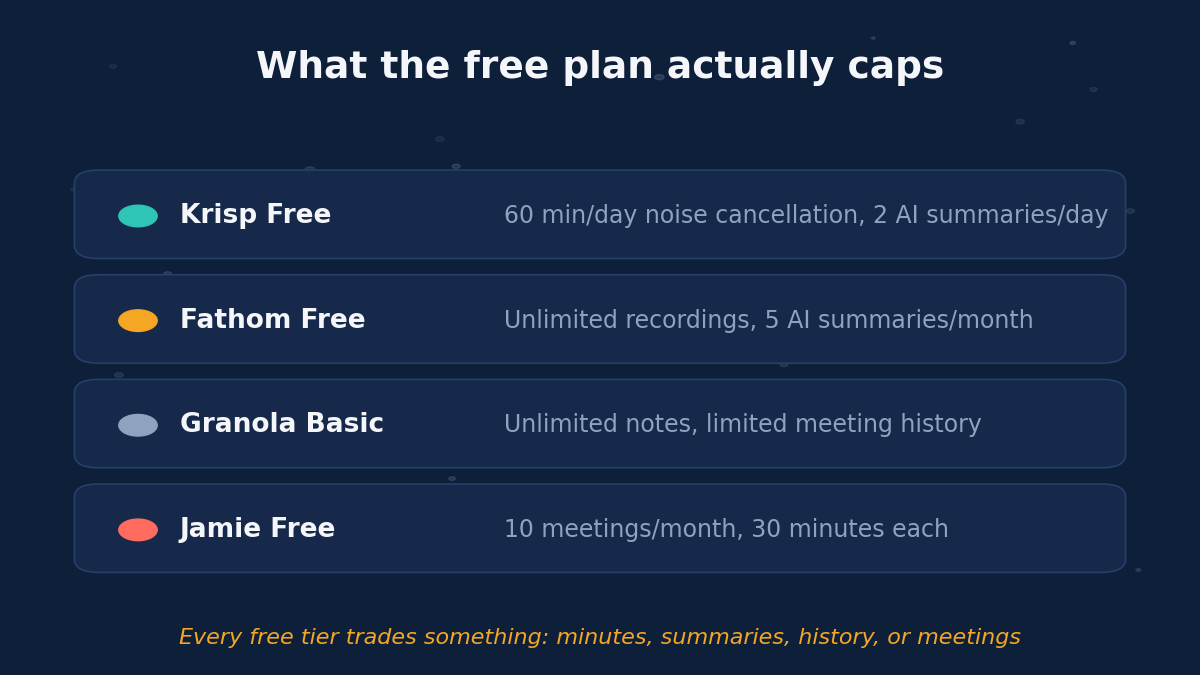 What the free plan actually caps

Krisp Free 60 min/day noise cancellation, 2 AI summaries/day

Fathom Free Unlimited recordings, 5 AI summaries/month

Granola Basic Unlimited notes, limited meeting history

Jamie Free 10 meetings/month, 30 minutes each

Every free tier trades something: minutes, summaries, history, or meetings